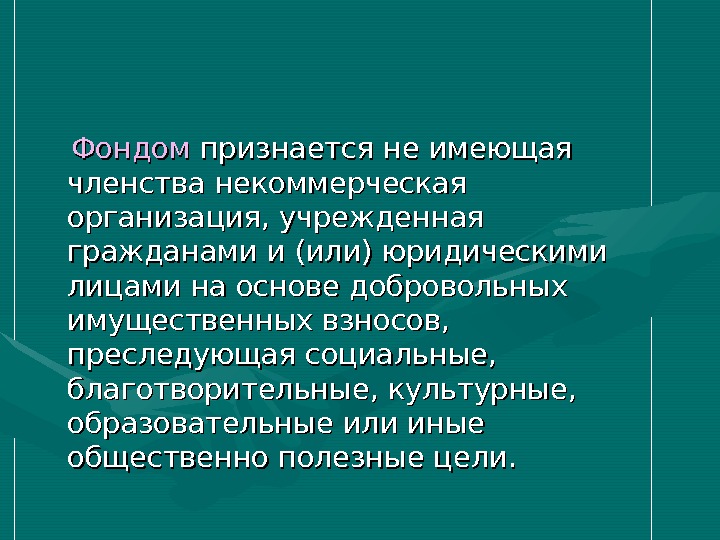 Фондом признается не имеющая членства некоммерческая организация, учрежденная гражданами и (или) юридическими лицами на основе добровольных имущественных взносов, преследующая социальные, благотворительные, культурные, образовательные или иные общественно полезные цели.